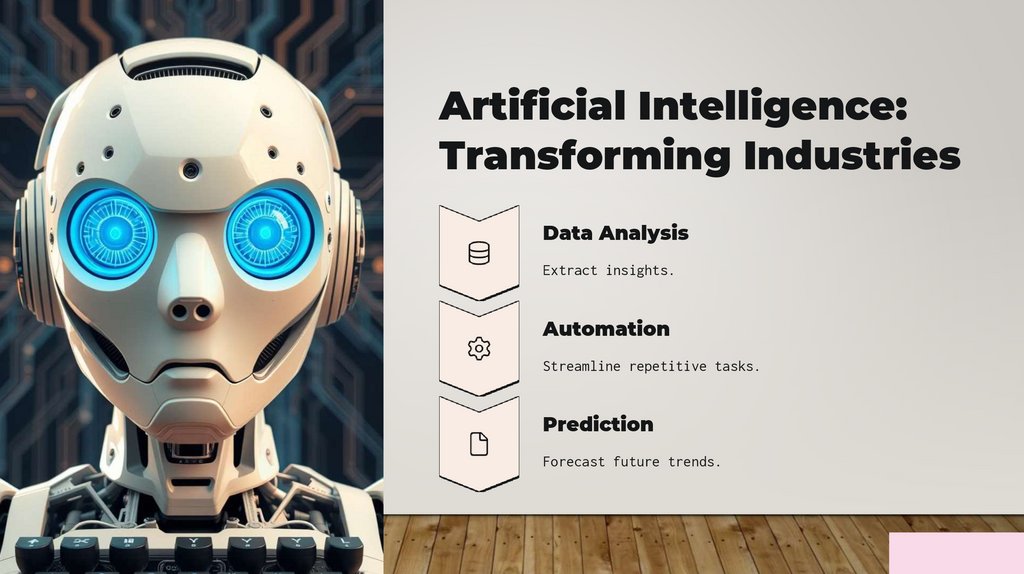 Artificial Intelligence: Transforming Industries

Data Analysis

Extract insights.

Automation

Streamline repetitive tasks.

Prediction

Forecast future trends.